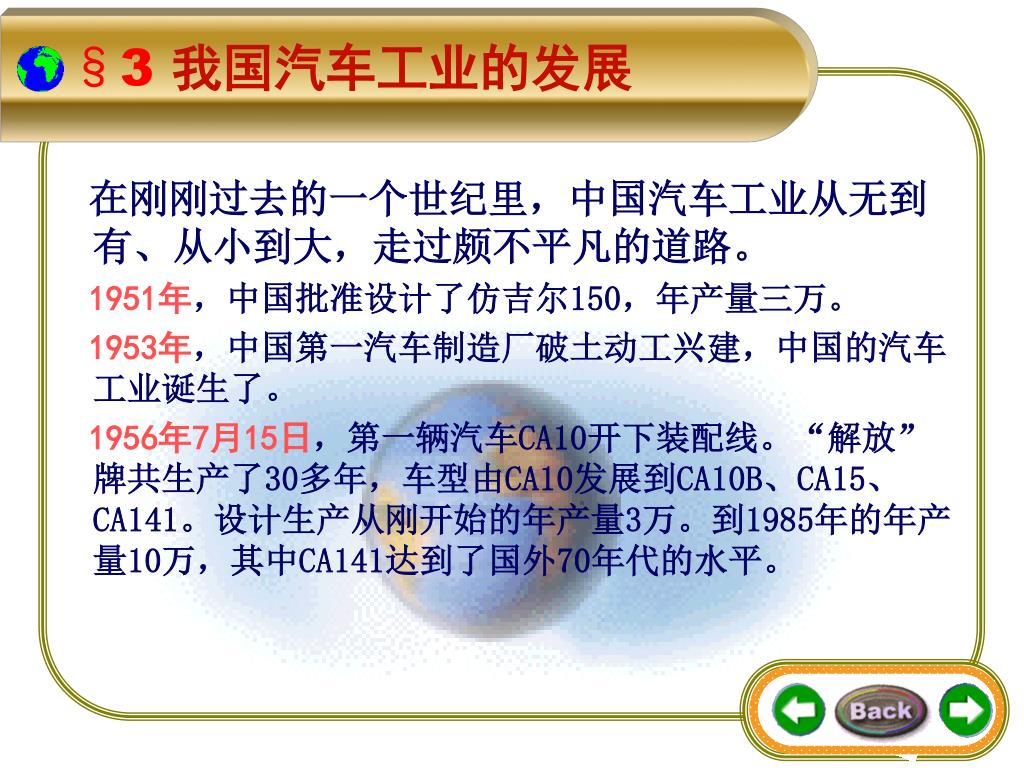 §3 我国汽车工业的发展

在刚刚过去的一个世纪里，中国汽车工业从无到有、从小到大，走过颇不平凡的道路。

1951年，中国批准设计了仿吉尔150，年产量三万。

1953年，中国第一汽车制造厂破土动工兴建，中国的汽车工业诞生了。

1956年7月15日，第一辆汽车CA10开下装配线。“解放”牌共生产了30多年，车型由CA10发展到CA10B、CA15、CA141。设计生产从刚开始的年产量3万。到1985年的年产量10万，其中CA141达到了国外70年代的水平。

Back